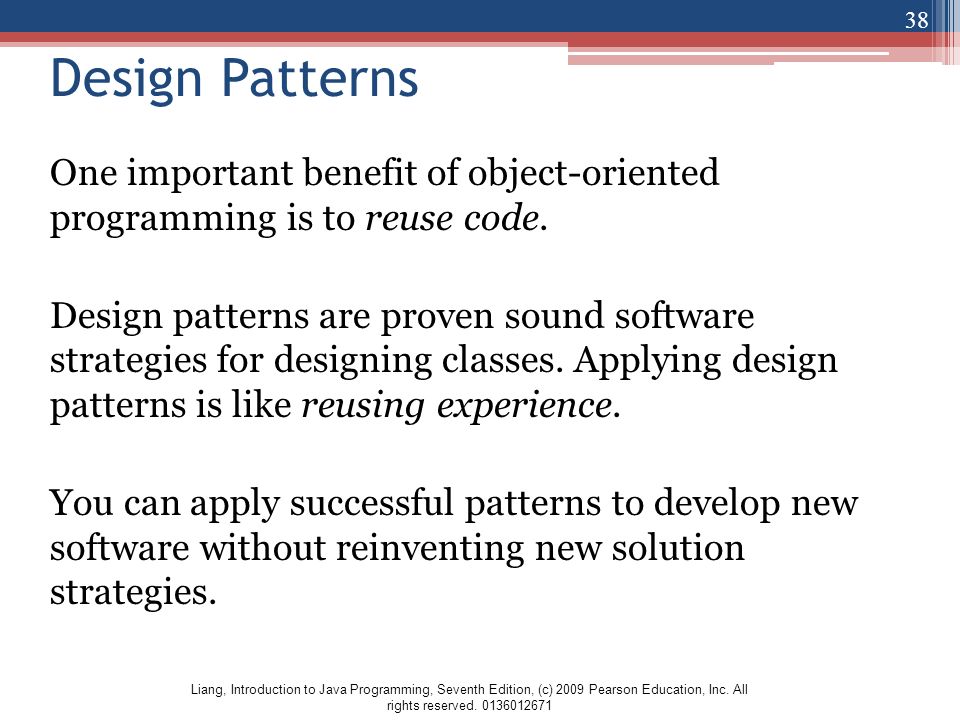 38

Design Patterns

One important benefit of object-oriented programming is to reuse code.

Design patterns are proven sound software strategies for designing classes. Applying design patterns is like reusing experience.

You can apply successful patterns to develop new software without reinventing new solution strategies.

Liang, Introduction to Java Programming, Seventh Edition, (c) 2009 Pearson Education, Inc. All rights reserved. 0136012671